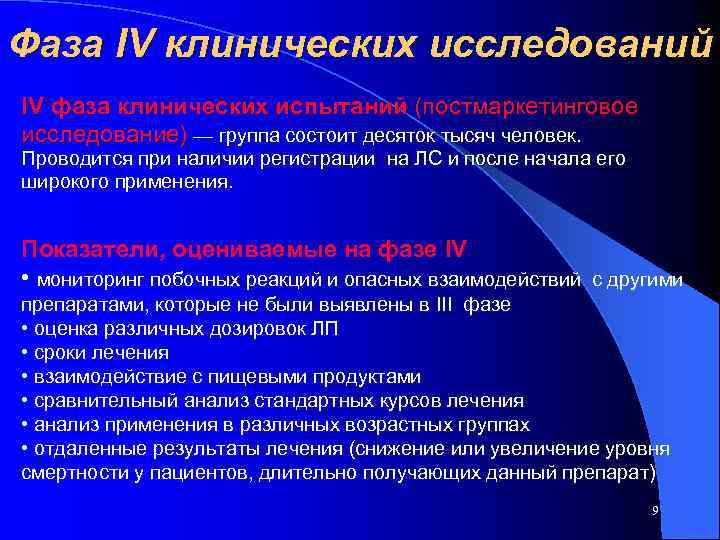 Фаза IV клинических исследований

IV фаза клинических испытаний (постмаркетинговое исследование) — группа состоит десяток тысяч человек. Проводится при наличии регистрации на ЛС и после начала его широкого применения.

Показатели, оцениваемые на фазе IV
• мониторинг побочных реакций и опасных взаимодействий с другими препаратами, которые не были выявлены в III фазе
• оценка различных дозировок ЛП
• сроки лечения
• взаимодействие с пищевыми продуктами
• сравнительный анализ стандартных курсов лечения
• анализ применения в различных возрастных группах
• отдаленные результаты лечения (снижение или увеличение уровня смертности у пациентов, длительно получающих данный препарат)

9